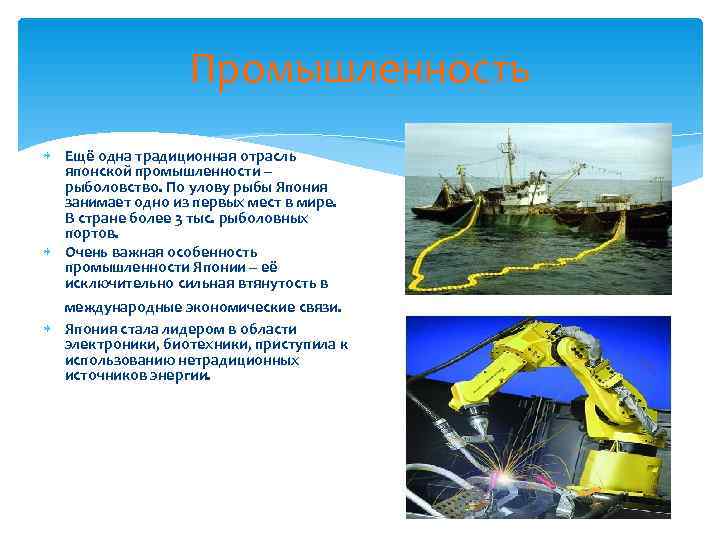 Промышленность

Ещё одна традиционная отрасль японской промышленности – рыболовство. По улову рыбы Япония занимает одно из первых мест в мире. В стране более 3 тыс. рыболовных портов.

Очень важная особенность промышленности Японии – её исключительно сильная втянутость в международные экономические связи.

Япония стала лидером в области электроники, биотехники, приступила к использованию нетрадиционных источников энергии.